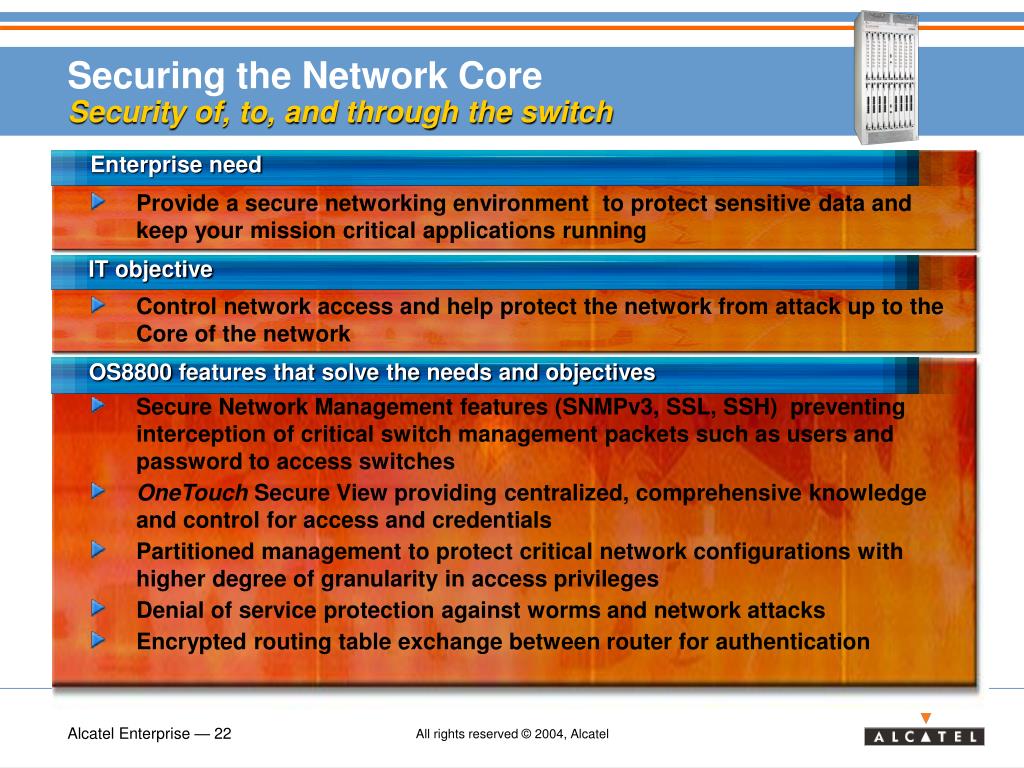 Securing the Network Core
Security of, to, and through the switch

Enterprise need

Provide a secure networking environment to protect sensitive data and keep your mission critical applications running

IT objective

Control network access and help protect the network from attack up to the Core of the network

OS8800 features that solve the needs and objectives

Secure Network Management features (SNMPv3, SSL, SSH) preventing interception of critical switch management packets such as users and password to access switches

OneTouch Secure View providing centralized, comprehensive knowledge and control for access and credentials

Partitioned management to protect critical network configurations with higher degree of granularity in access privileges

Denial of service protection against worms and network attacks

Encrypted routing table exchange between router for authentication

Alcatel Enterprise — 22

All rights reserved © 2004, Alcatel

ALCATEL